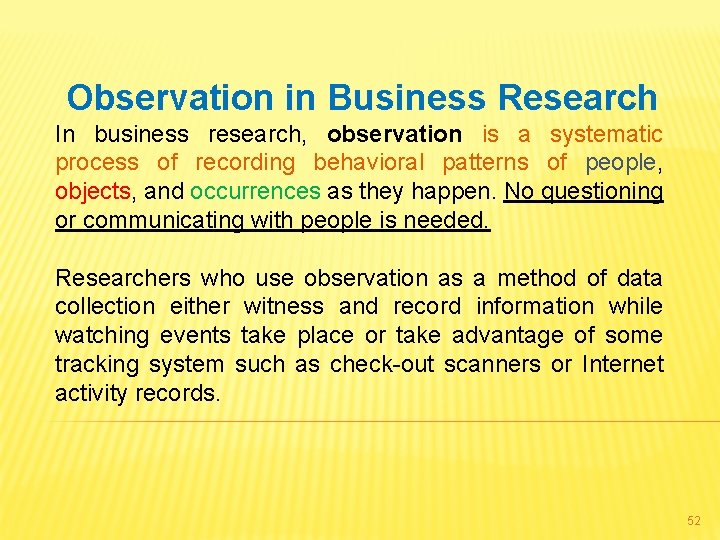 Observation in Business Research

In business research, observation is a systematic process of recording behavioral patterns of people, objects, and occurrences as they happen. No questioning or communicating with people is needed.

Researchers who use observation as a method of data collection either witness and record information while watching events take place or take advantage of some tracking system such as check-out scanners or Internet activity records.

52